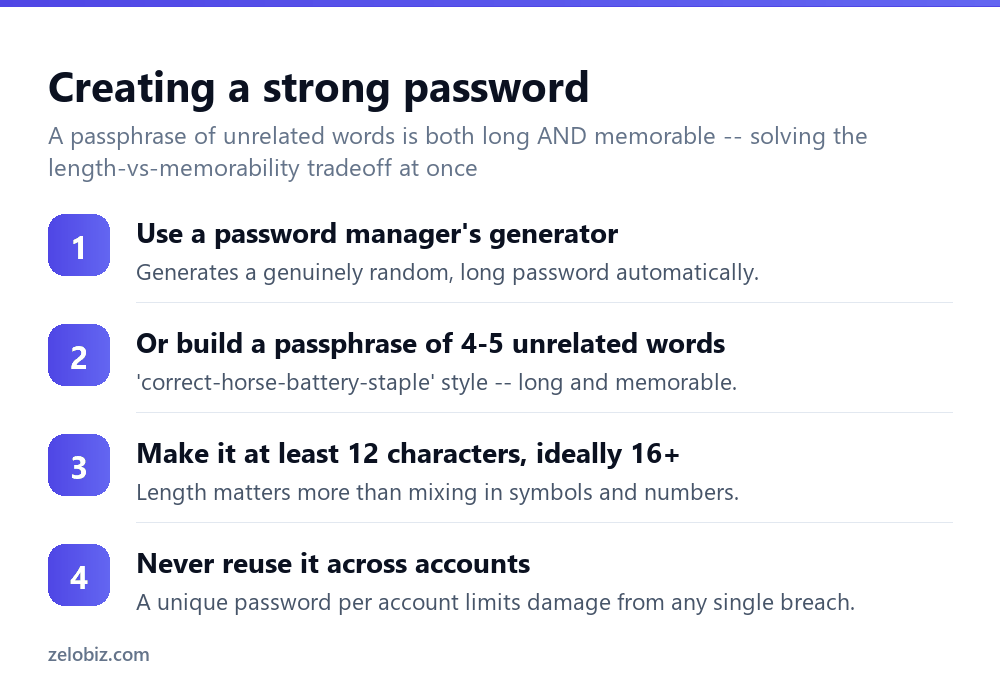 Creating a strong password

A passphrase of unrelated words is both long AND memorable -- solving the length-vs-memorability tradeoff at once

1
Use a password manager's generator
Generates a genuinely random, long password automatically.

2
Or build a passphrase of 4-5 unrelated words
'correct-horse-battery-staple' style -- long and memorable.

3
Make it at least 12 characters, ideally 16+
Length matters more than mixing in symbols and numbers.

4
Never reuse it across accounts
A unique password per account limits damage from any single breach.

zelobiz.com